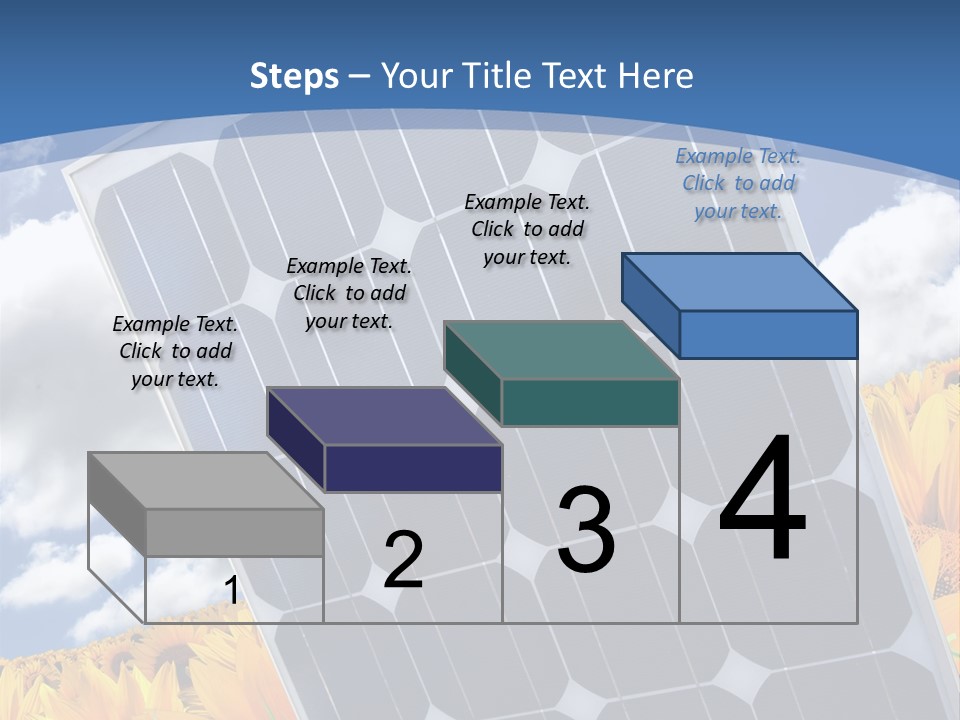 Steps – Your Title Text Here

Example Text. Click to add your text.

Example Text. Click to add your text.

Example Text. Click to add your text.

Example Text. Click to add your text.

1

2

3

4